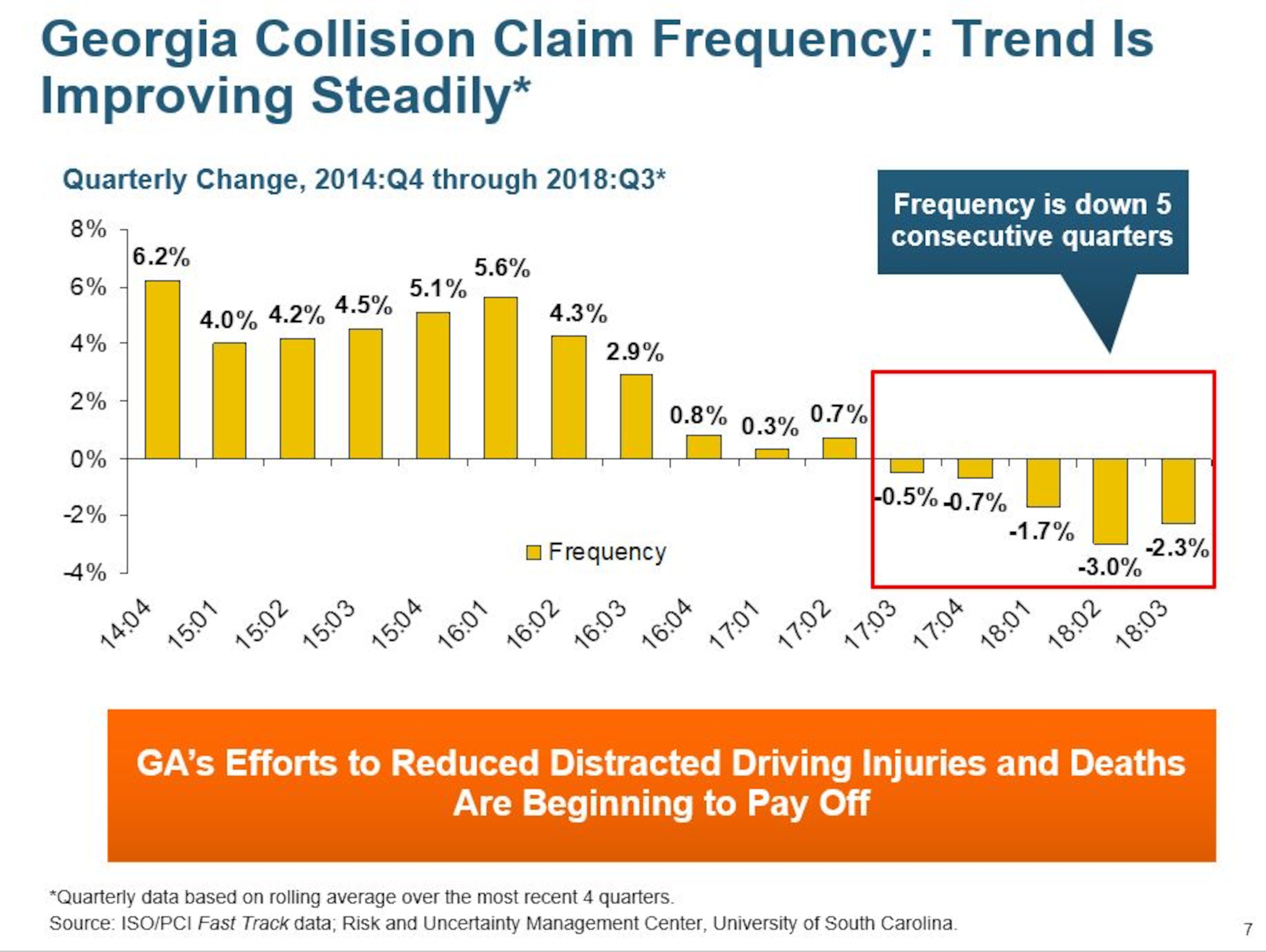 Georgia Collision Claim Frequency: Trend Is Improving Steadily*

Quarterly Change, 2014:Q4 through 2018:Q3*

Frequency is down 5 consecutive quarters

8%
6%
4%
2%
0%
-2%
-4%

6.2%
4.0%
4.2%
4.5%
5.1%
5.6%
4.3%
2.9%
0.8%
0.3%
0.7%
-0.5%
-0.7%
-1.7%
-3.0%
-2.3%

Frequency

14:04
15:01
15:02
15:03
15:04
16:01
16:02
16:03
16:04
17:01
17:02
17:03
17:04
18:01
18:02
18:03

GA's Efforts to Reduced Distracted Driving Injuries and Deaths Are Beginning to Pay Off

*Quarterly data based on rolling average over the most recent 4 quarters.
Source: ISO/PCI Fast Track data; Risk and Uncertainty Management Center, University of South Carolina.

7